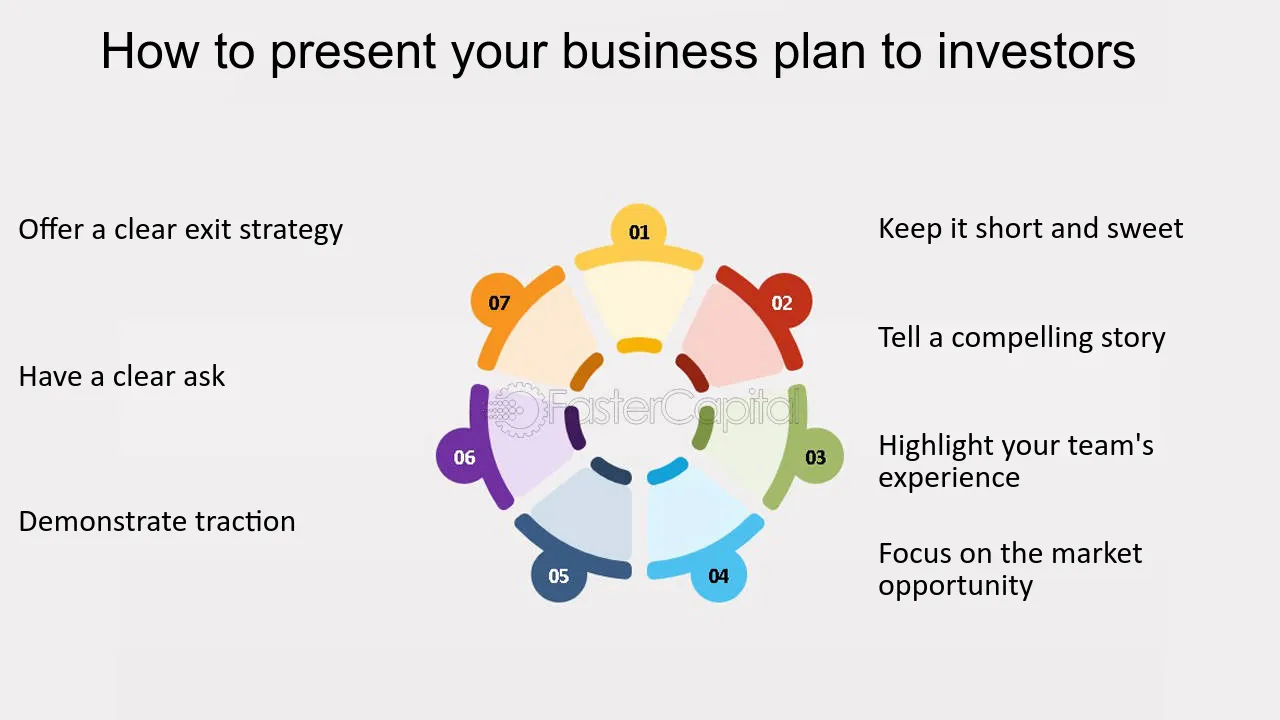 How to present your business plan to investors

Offer a clear exit strategy

Have a clear ask

Demonstrate traction

01

02

03

04

05

06

07

Keep it short and sweet

Tell a compelling story

Highlight your team's experience

Focus on the market opportunity

FasterCapital